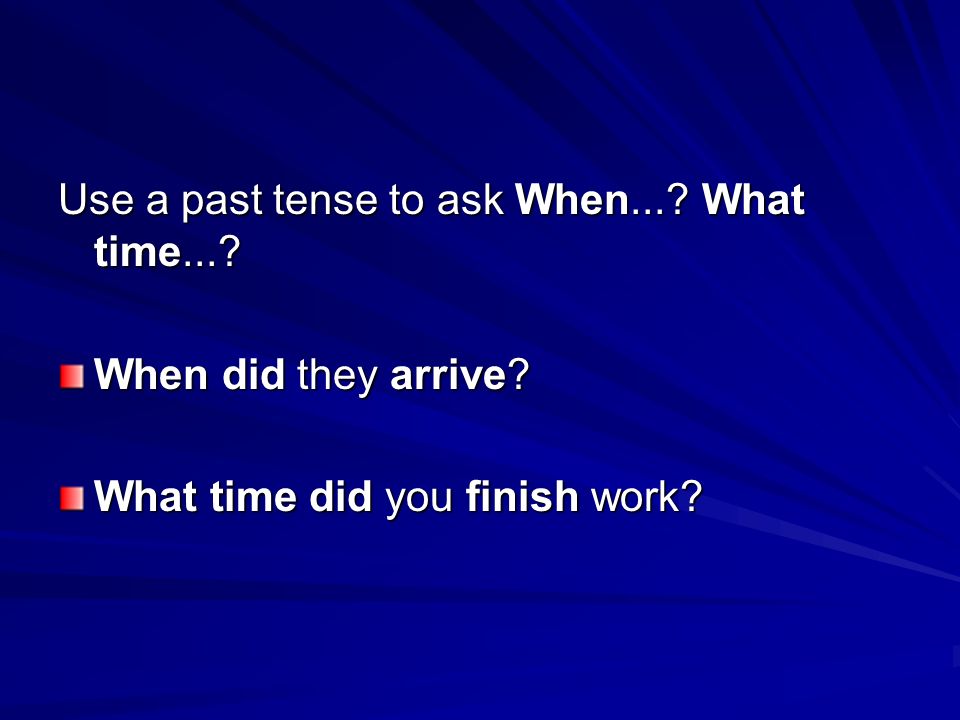 Use a past tense to ask When...? What time...?

When did they arrive?

What time did you finish work?